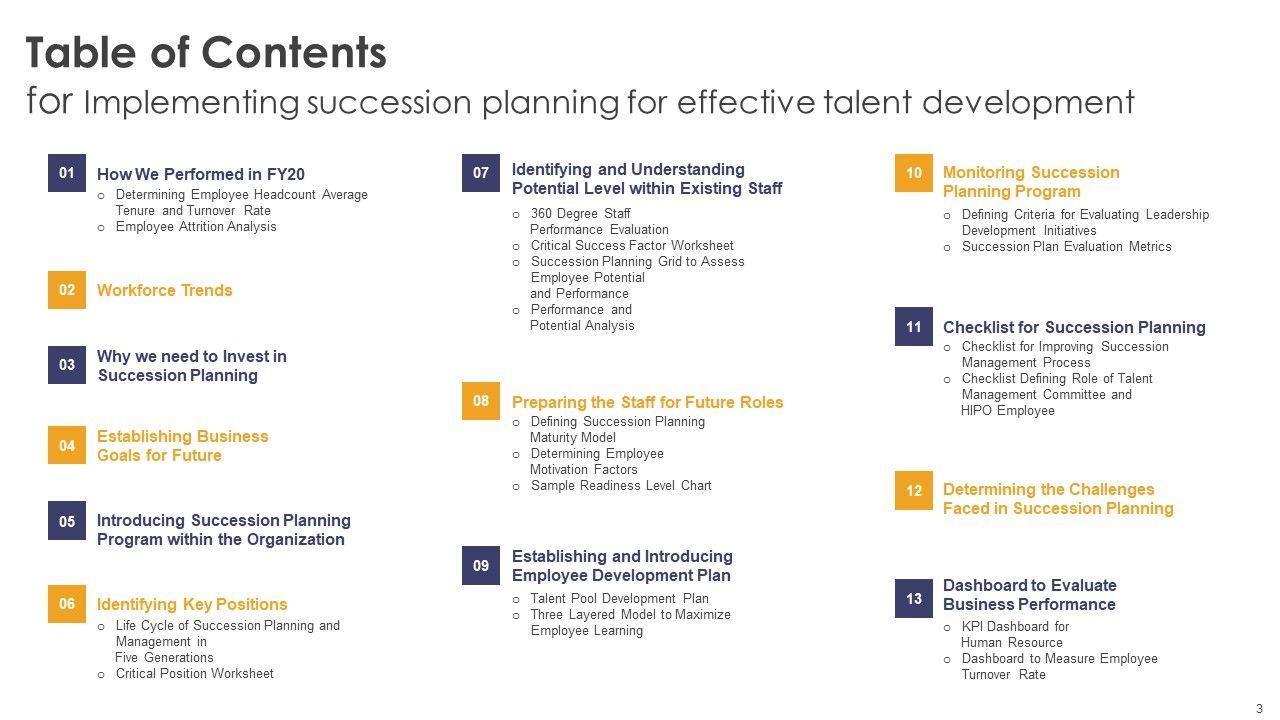 Table of Contents
for Implementing succession planning for effective talent development

01
How We Performed in FY20
o Determining Employee Headcount Average Tenure and Turnover Rate
o Employee Attrition Analysis

02
Workforce Trends

03
Why we need to Invest in Succession Planning

04
Establishing Business Goals for Future

05
Introducing Succession Planning Program within the Organization

06
Identifying Key Positions
o Life Cycle of Succession Planning and Management in Five Generations
o Critical Position Worksheet

07
Identifying and Understanding Potential Level within Existing Staff
o 360 Degree Staff Performance Evaluation
o Critical Success Factor Worksheet
o Succession Planning Grid to Assess Employee Potential and Performance
o Performance and Potential Analysis

08
Preparing the Staff for Future Roles
o Defining Succession Planning Maturity Model
o Determining Employee Motivation Factors
o Sample Readiness Level Chart

09
Establishing and Introducing Employee Development Plan
o Talent Pool Development Plan
o Three Layered Model to Maximize Employee Learning

10
Monitoring Succession Planning Program
o Defining Criteria for Evaluating Leadership Development Initiatives
o Succession Plan Evaluation Metrics

11
Checklist for Succession Planning
o Checklist for Improving Succession Management Process
o Checklist Defining Role of Talent Management Committee and HIPO Employee

12
Determining the Challenges Faced in Succession Planning

13
Dashboard to Evaluate Business Performance
o KPI Dashboard for Human Resource
o Dashboard to Measure Employee Turnover Rate

3